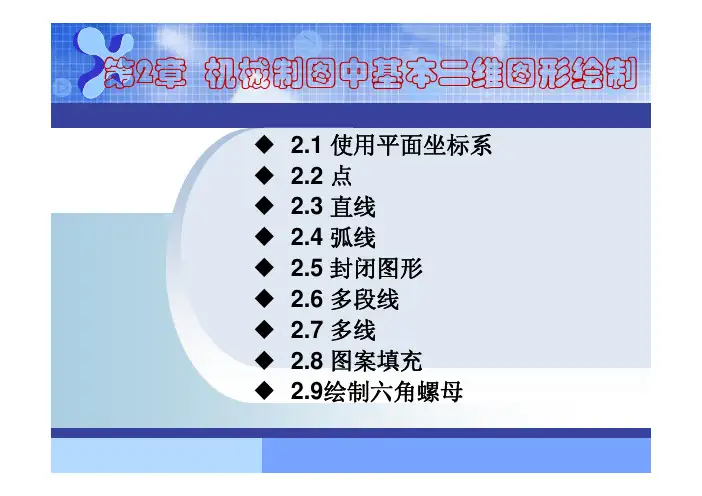 第2章 机械制图中基本二维图形绘制

◆ 2.1 使用平面坐标系
◆ 2.2 点
◆ 2.3 直线
◆ 2.4 弧线
◆ 2.5 封闭图形
◆ 2.6 多段线
◆ 2.7 多线
◆ 2.8 图案填充
◆ 2.9绘制六角螺母